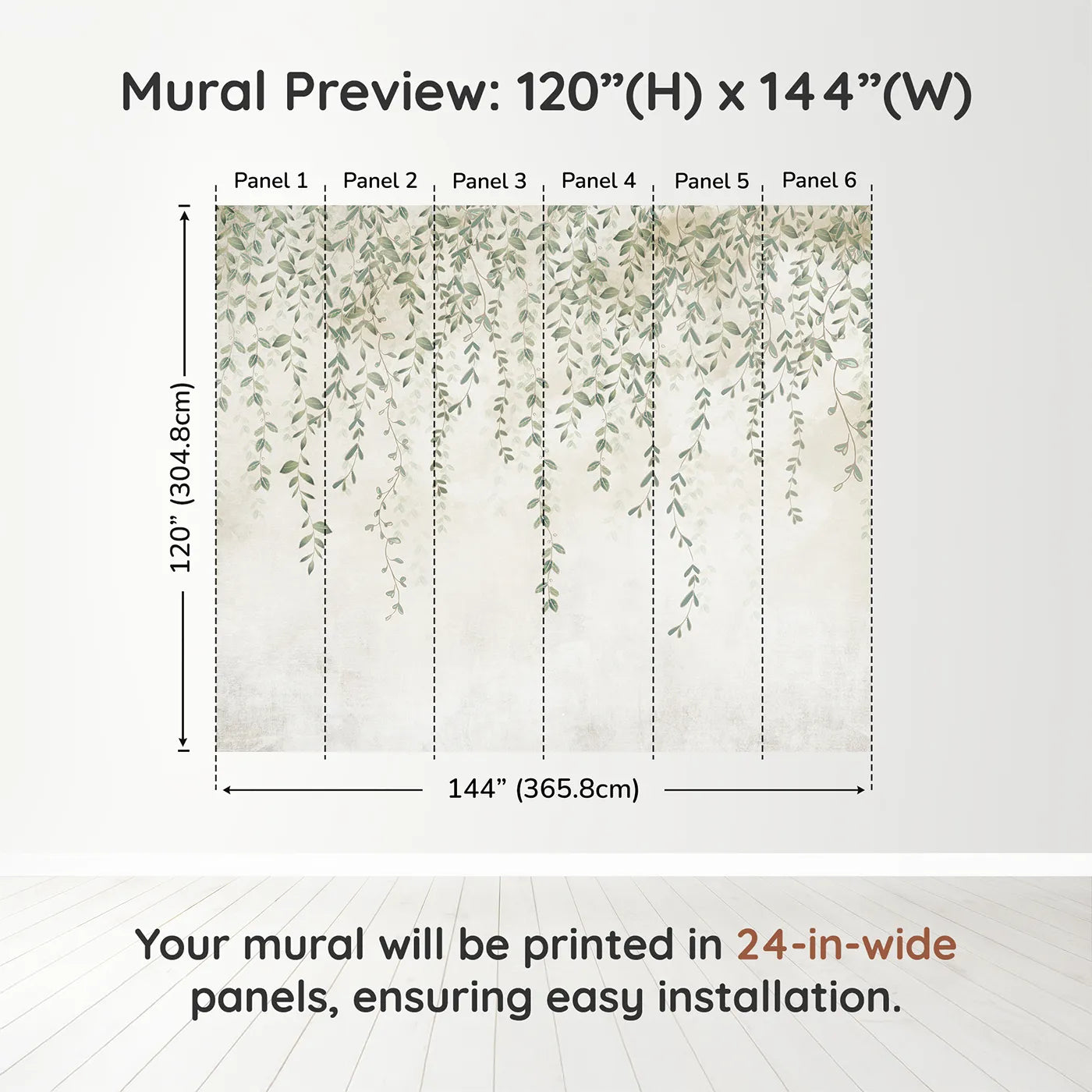 Mural Preview: 120”(H) x 144”(W)

Panel 1 Panel 2 Panel 3 Panel 4 Panel 5 Panel 6

120” (304.8cm)

144” (365.8cm)

Your mural will be printed in 24-in-wide panels, ensuring easy installation.